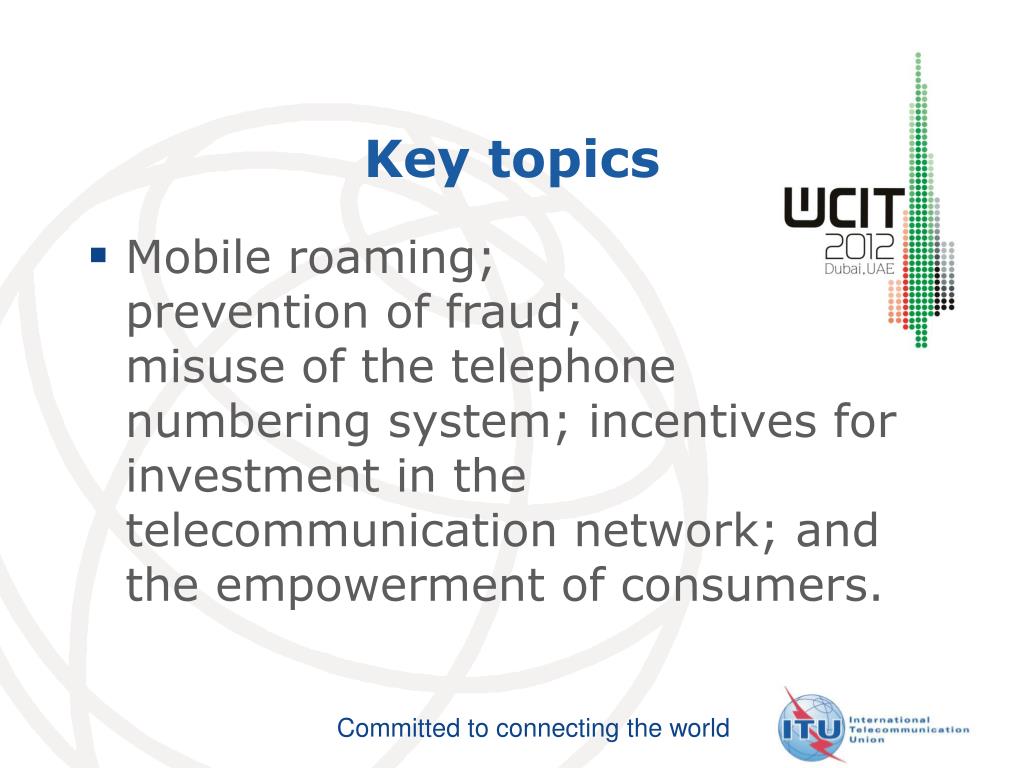 Key topics

WCIT
2012
Dubai.UAE

▪ Mobile roaming; prevention of fraud; misuse of the telephone numbering system; incentives for investment in the telecommunication network; and the empowerment of consumers.

Committed to connecting the world

ITU International Telecommunication Union